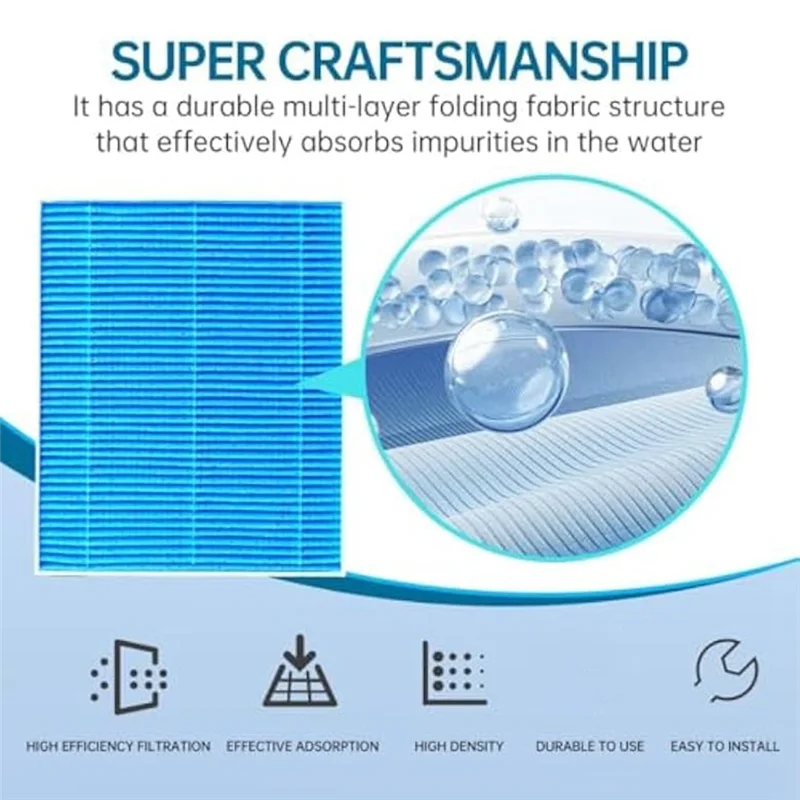 SUPER CRAFTSMANSHIP
It has a durable multi-layer folding fabric structure that effectively absorbs impurities in the water

HIGH EFFICIENCY FILTRATION
EFFECTIVE ADSORPTION
HIGH DENSITY
DURABLE TO USE
EASY TO INSTALL